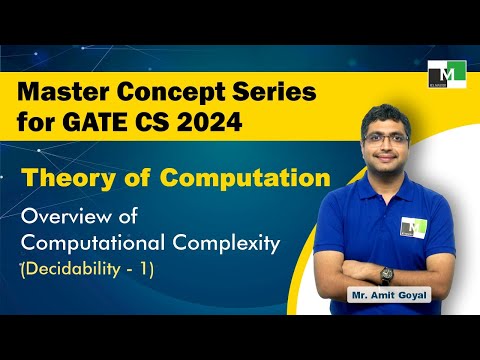 M

Master Concept Series for GATE CS 2024

Theory of Computation

Overview of Computational Complexity (Decidability - 1)

M

Mr. Amit Goyal